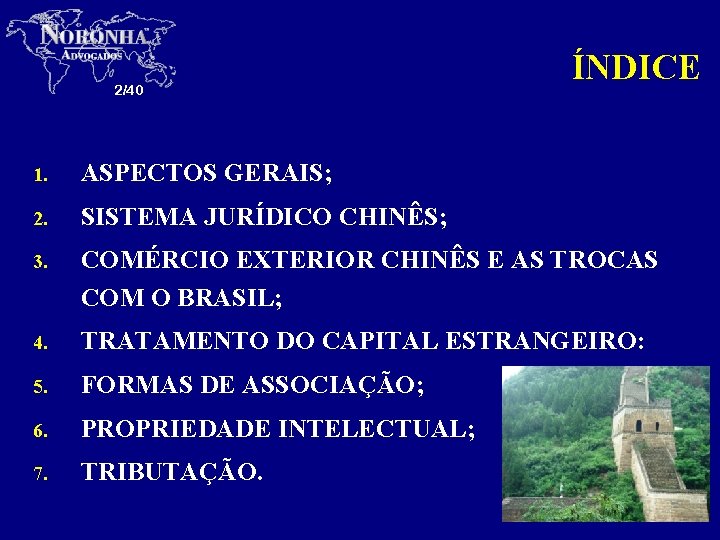 NORONHA
ADVOGADOS
2/40

ÍNDICE

1. ASPECTOS GERAIS;
2. SISTEMA JURÍDICO CHINÊS;
3. COMÉRCIO EXTERIOR CHINÊS E AS TROCAS COM O BRASIL;
4. TRATAMENTO DO CAPITAL ESTRANGEIRO:
5. FORMAS DE ASSOCIAÇÃO;
6. PROPRIEDADE INTELECTUAL;
7. TRIBUTAÇÃO.